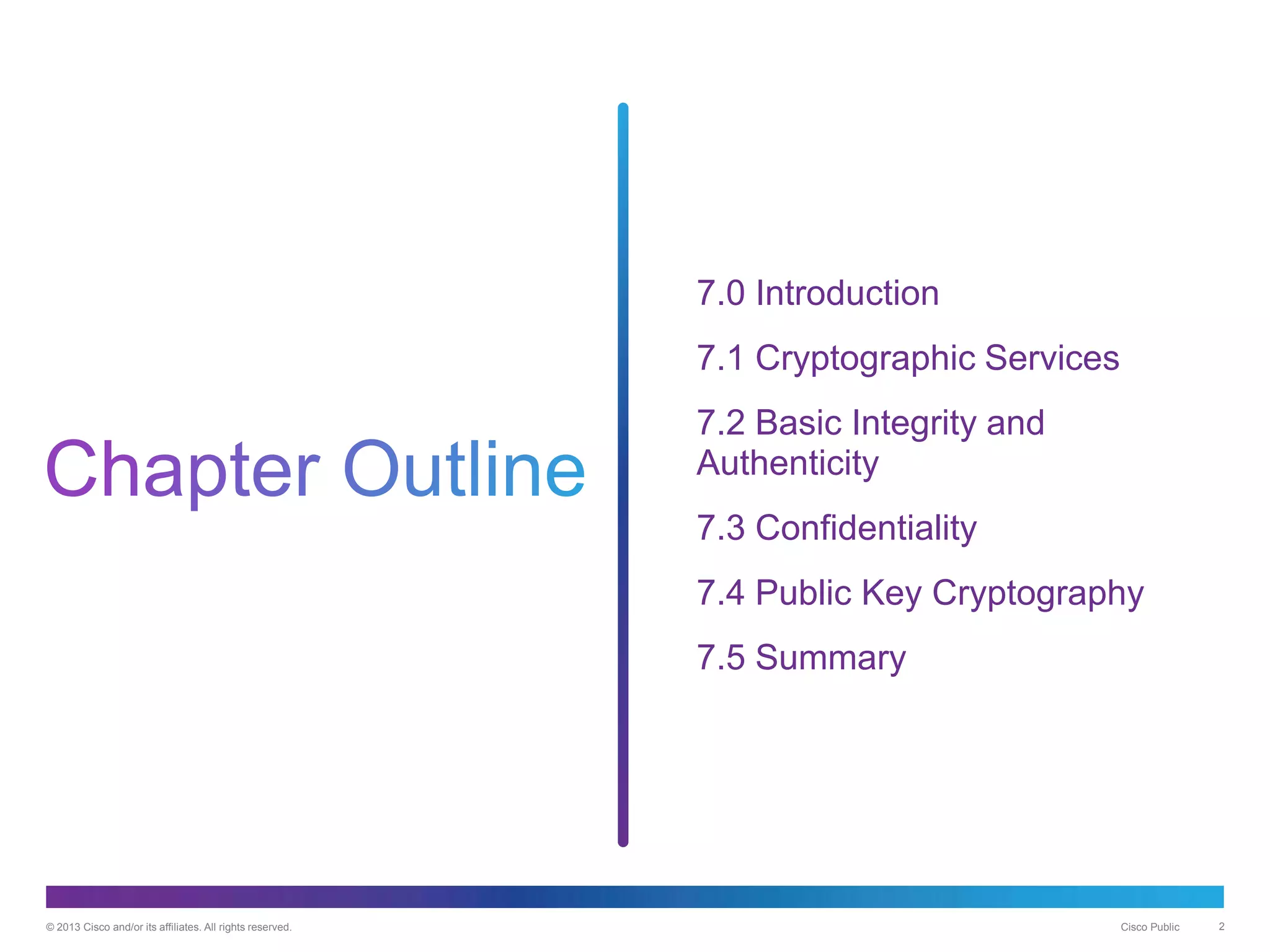 Chapter Outline

7.0 Introduction

7.1 Cryptographic Services

7.2 Basic Integrity and Authenticity

7.3 Confidentiality

7.4 Public Key Cryptography

7.5 Summary

© 2013 Cisco and/or its affiliates. All rights reserved.

Cisco Public

2